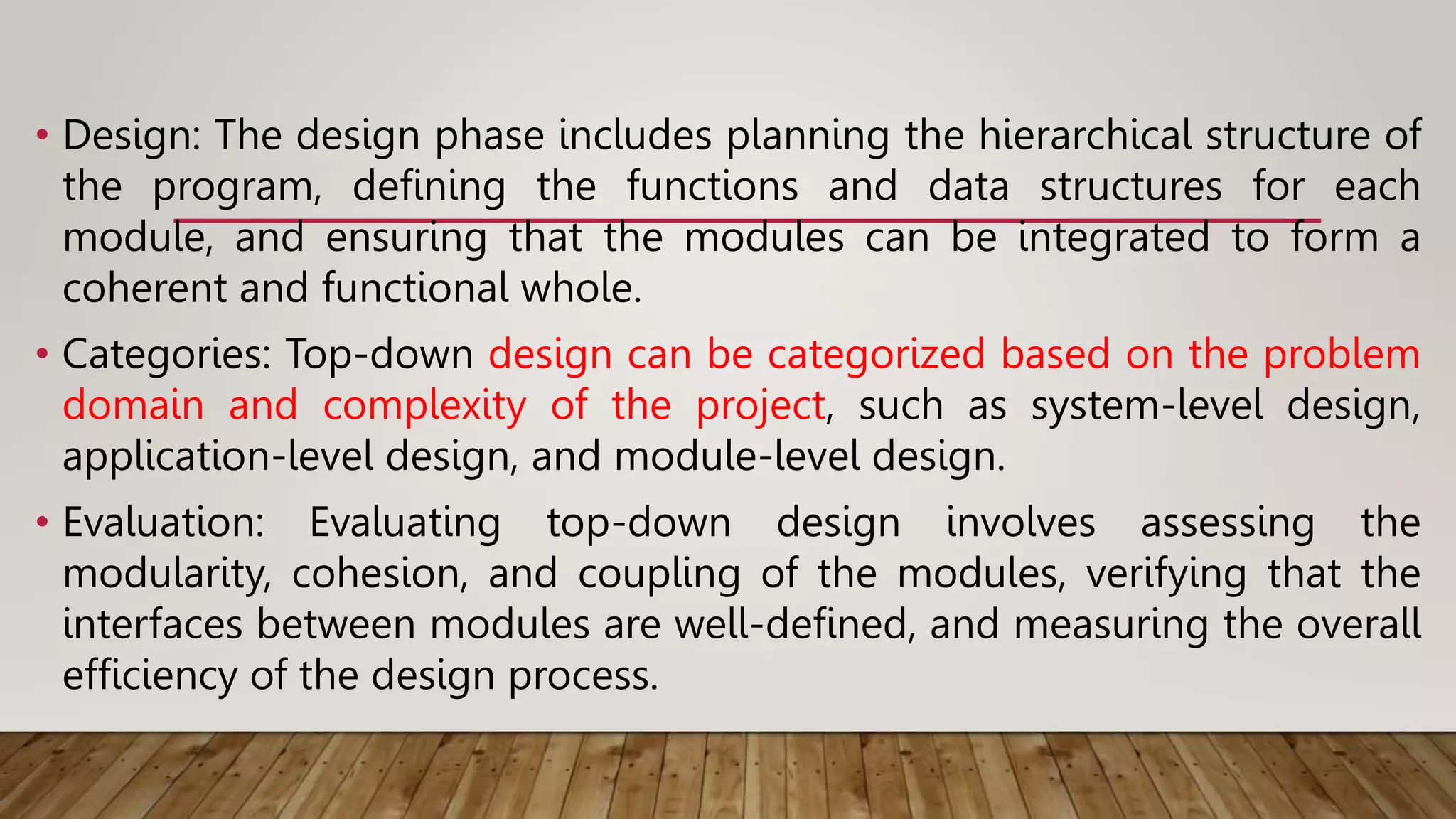 • Design: The design phase includes planning the hierarchical structure of the program, defining the functions and data structures for each module, and ensuring that the modules can be integrated to form a coherent and functional whole.

• Categories: Top-down design can be categorized based on the problem domain and complexity of the project, such as system-level design, application-level design, and module-level design.

• Evaluation: Evaluating top-down design involves assessing the modularity, cohesion, and coupling of the modules, verifying that the interfaces between modules are well-defined, and measuring the overall efficiency of the design process.